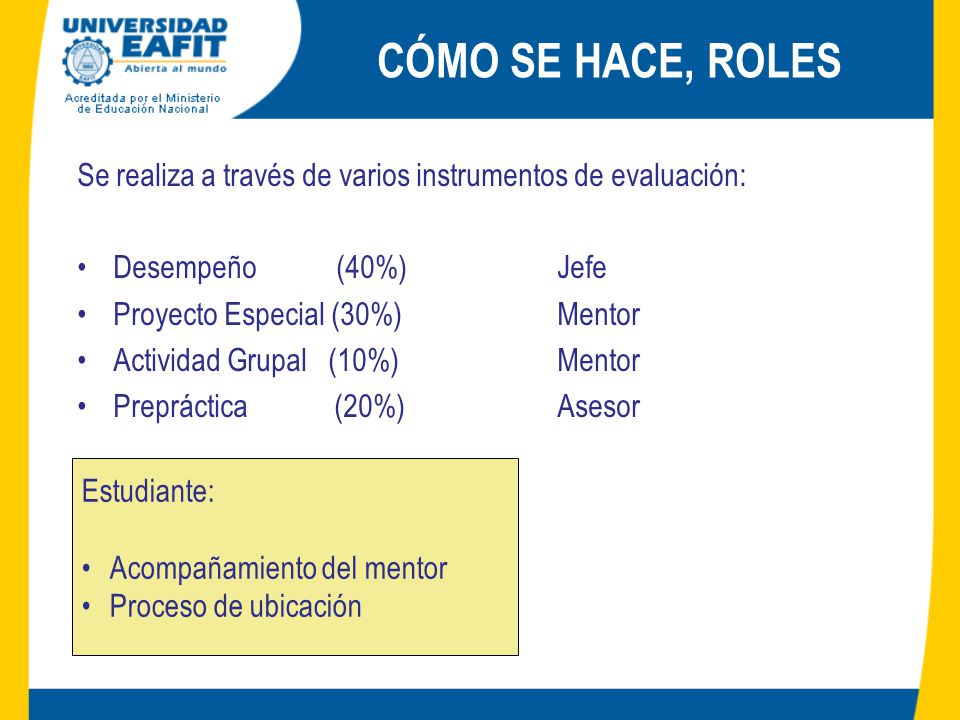 UNIVERSIDAD EAFIT
Abierta al mundo
Acreditada por el Ministerio de Educación Nacional

CÓMO SE HACE, ROLES

Se realiza a través de varios instrumentos de evaluación:

• Desempeño (40%) Jefe
• Proyecto Especial (30%) Mentor
• Actividad Grupal (10%) Mentor
• Prepráctica (20%) Asesor

Estudiante:

• Acompañamiento del mentor
• Proceso de ubicación